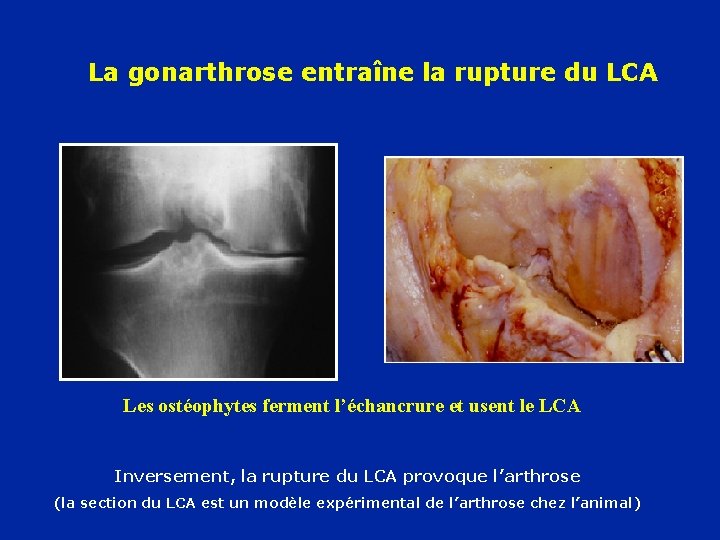 La gonarthrose entraîne la rupture du LCA

Les ostéophytes ferment l’échancrure et usent le LCA

Inversement, la rupture du LCA provoque l’arthrose
(la section du LCA est un modèle expérimental de l’arthrose chez l’animal)